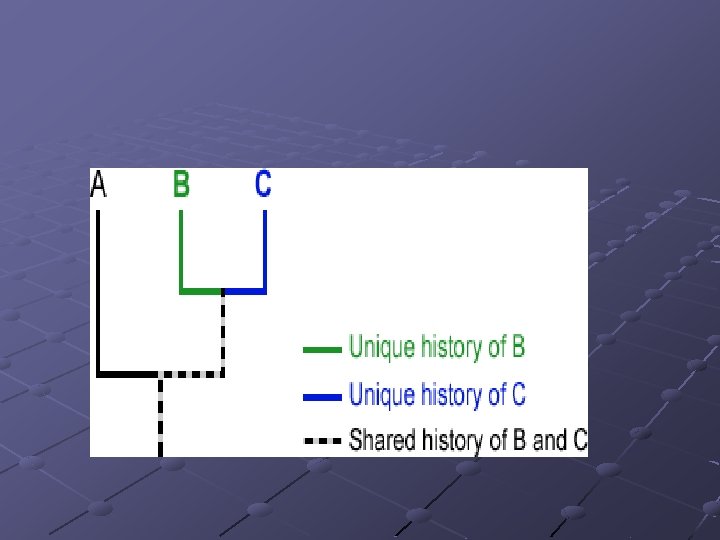 A B C

Unique history of B

Unique history of C

Shared history of B and C